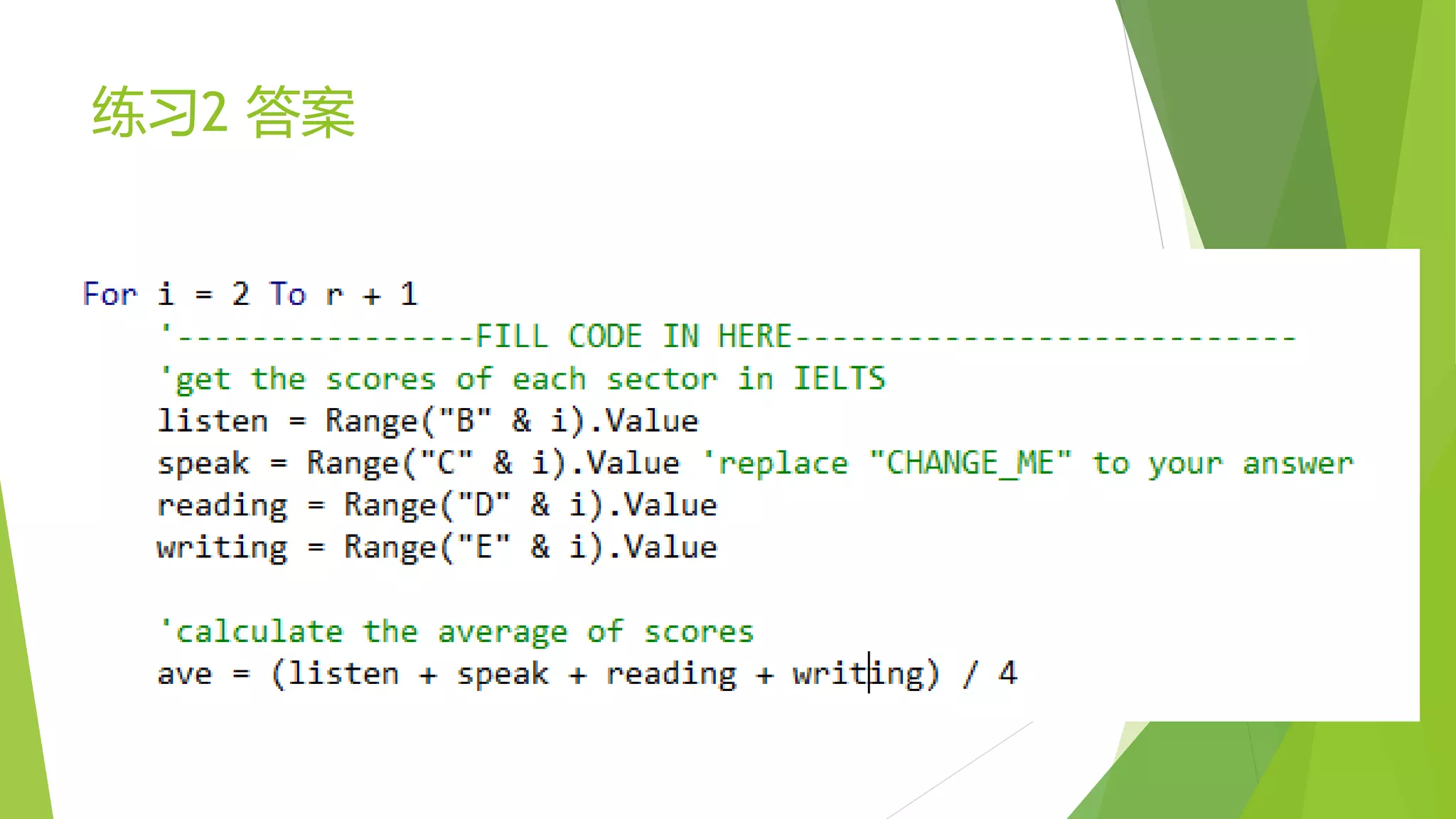 练习2 答案

For i = 2 To r + 1
'----------------FILL CODE IN HERE---------------------------
'get the scores of each sector in IELTS
listen = Range("B" & i).Value
speak = Range("C" & i).Value 'replace "CHANGE_ME" to your answer
reading = Range("D" & i).Value
writing = Range("E" & i).Value

'calculate the average of scores
ave = (listen + speak + reading + writing) / 4